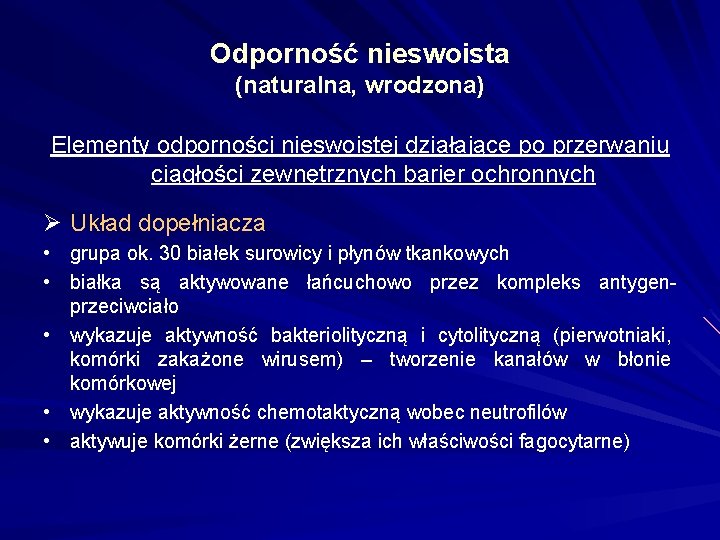 Odporność nieswoista
(naturalna, wrodzona)

Elementy odporności nieswoistej działające po przerwaniu ciągłości zewnętrznych barier ochronnych

➢ Układ dopełniacza
• grupa ok. 30 białek surowicy i płynów tkankowych
• białka są aktywowane łańcuchowo przez kompleks antygen-przeciwciało
• wykazuje aktywność bakteriolityczną i cytolityczną (pierwotniaki, komórki zakażone wirusem) – tworzenie kanałów w błonie komórkowej
• wykazuje aktywność chemotaktyczną wobec neutrofilów
• aktywuje komórki żerne (zwiększa ich właściwości fagocytarne)